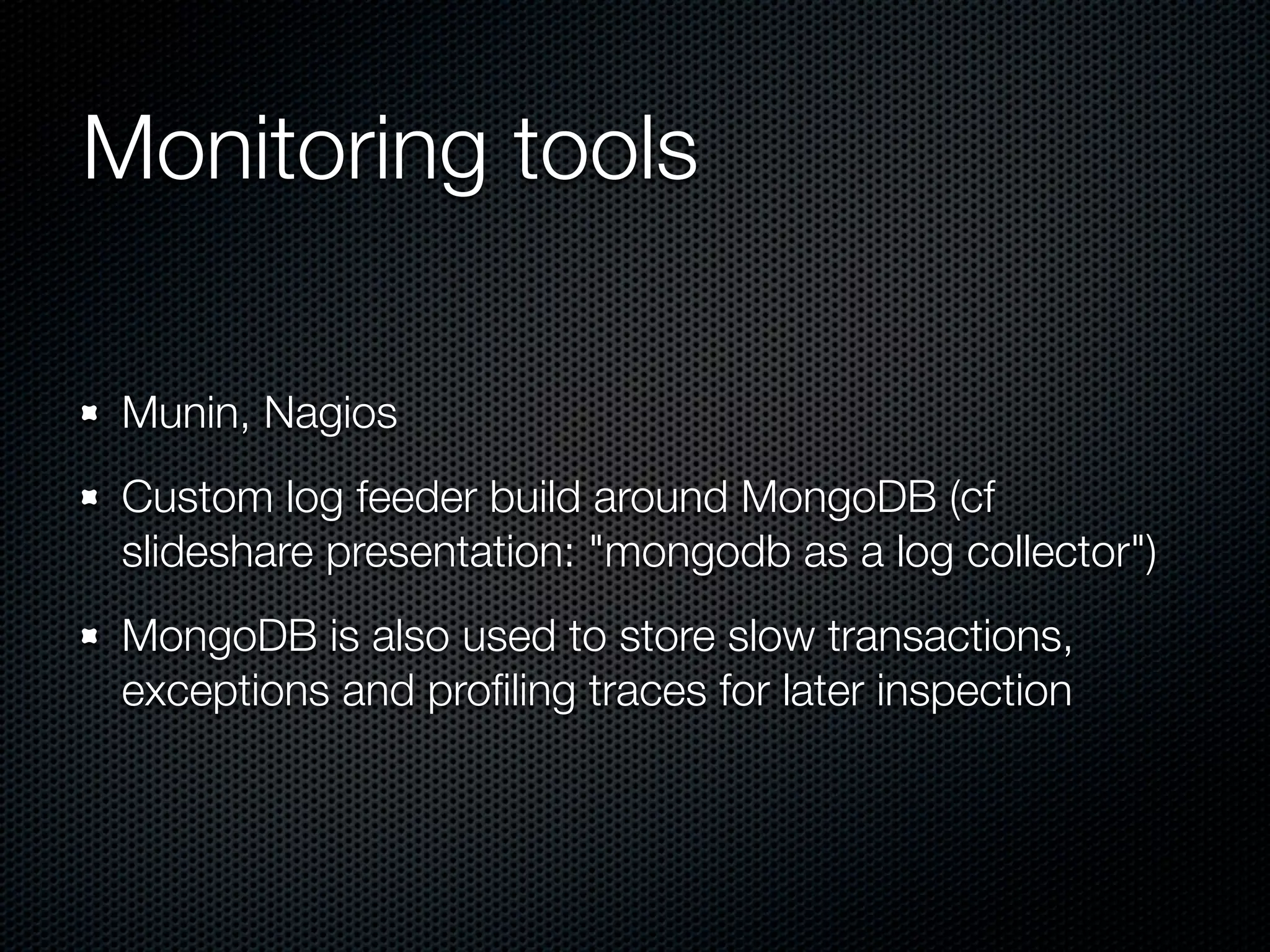 Monitoring tools

Munin, Nagios

Custom log feeder build around MongoDB (cf slideshare presentation: "mongodb as a log collector")

MongoDB is also used to store slow transactions, exceptions and profiling traces for later inspection